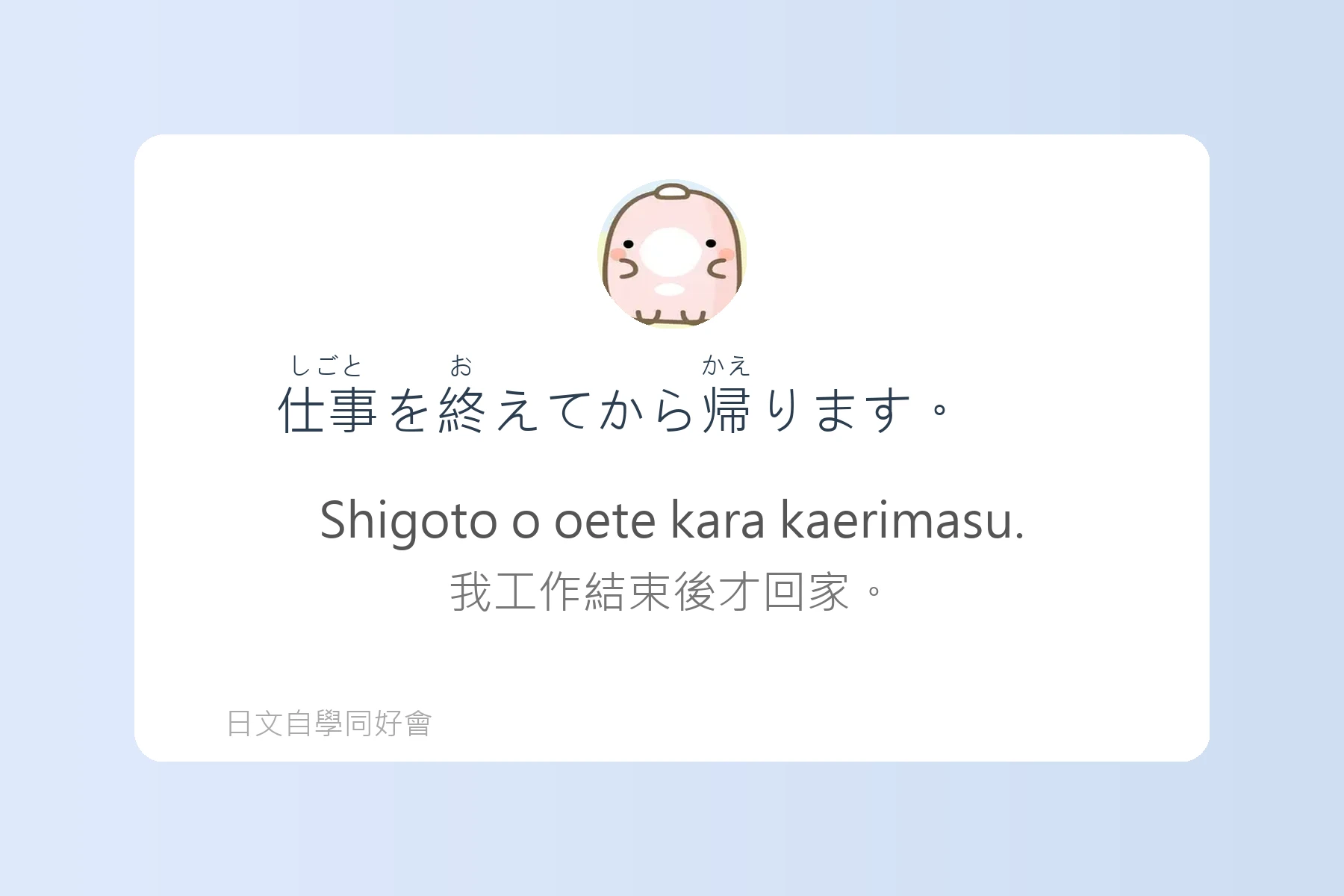 しごと　お　かえ
仕事を終えてから帰ります。

Shigoto o oete kara kaerimasu.
我工作結束後才回家。

日文自學同好會